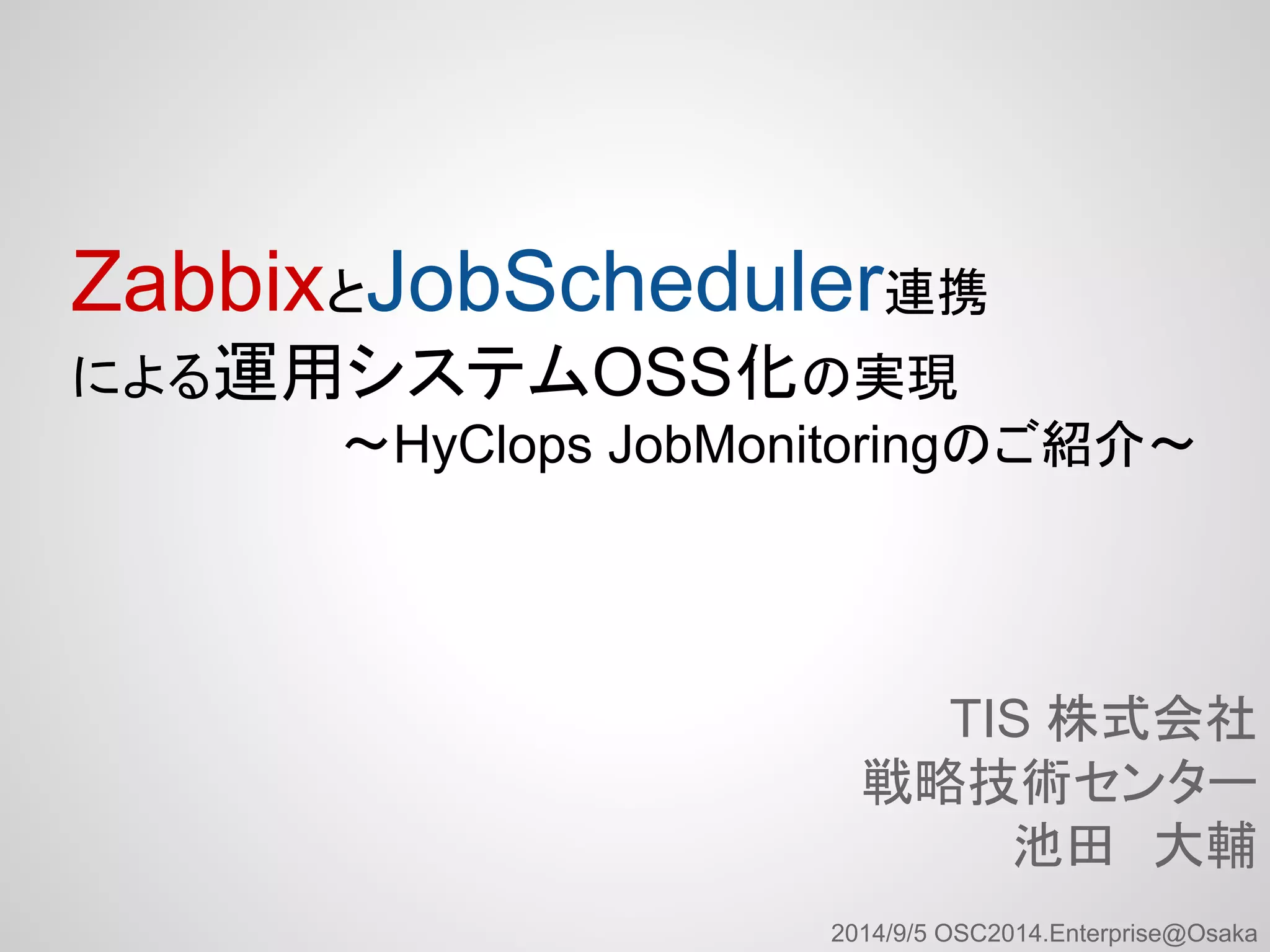 ZabbixとJobScheduler連携
による運用システムOSS化の実現
～HyClops JobMonitoringのご紹介～

TIS 株式会社
戦略技術センター
池田　大輔

2014/9/5 OSC2014.Enterprise@Osaka